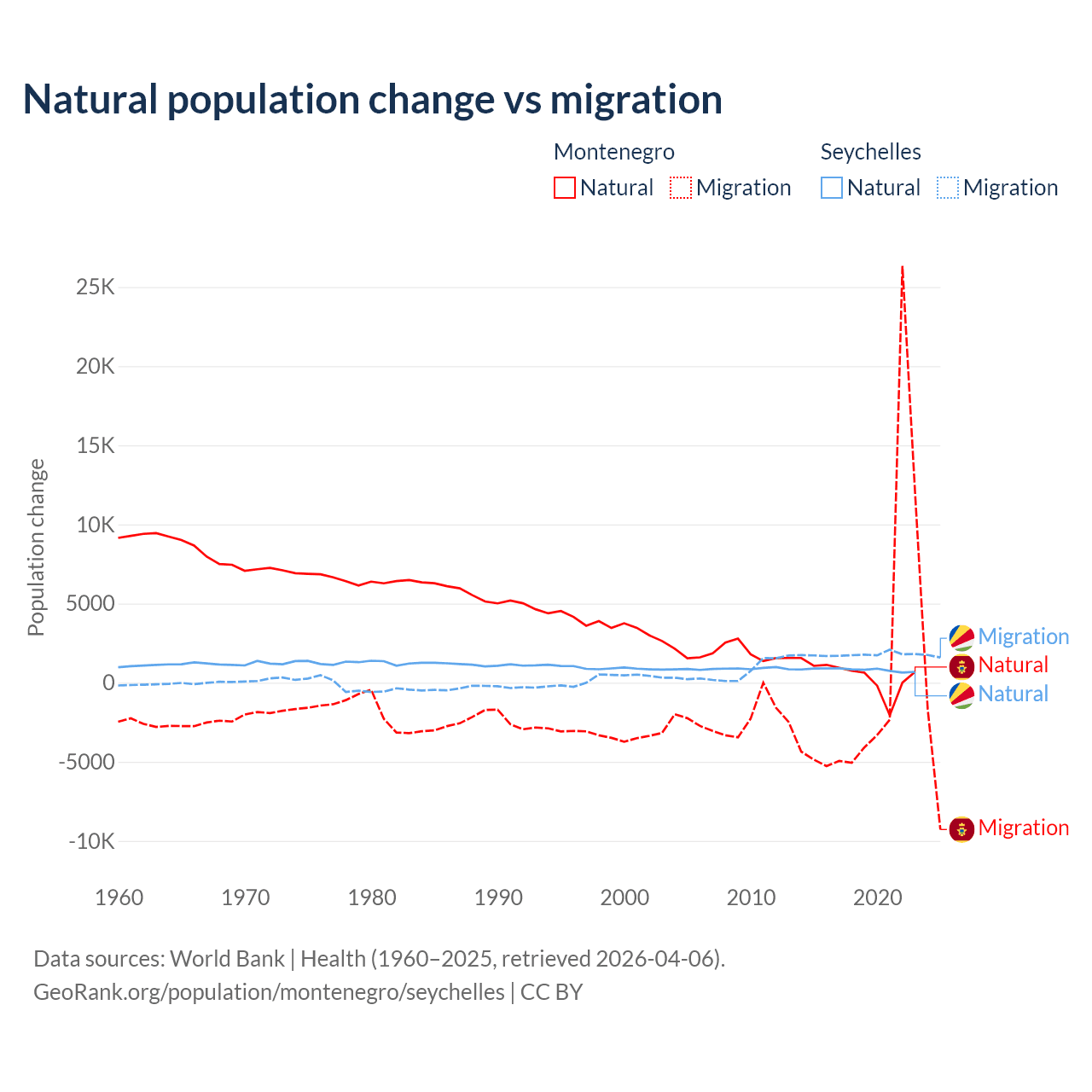 Natural population change vs migration

Montenegro
Natural
Migration

Seychelles
Natural
Migration

Population change

25K
20K
15K
10K
5000
0
-5000
-10K

1960
1970
1980
1990
2000
2010
2020

Migration
Natural
Natural
Migration

Data sources: World Bank | Health (1960–2025, retrieved 2026-04-06).
GeoRank.org/population/montenegro/seychelles | CC BY